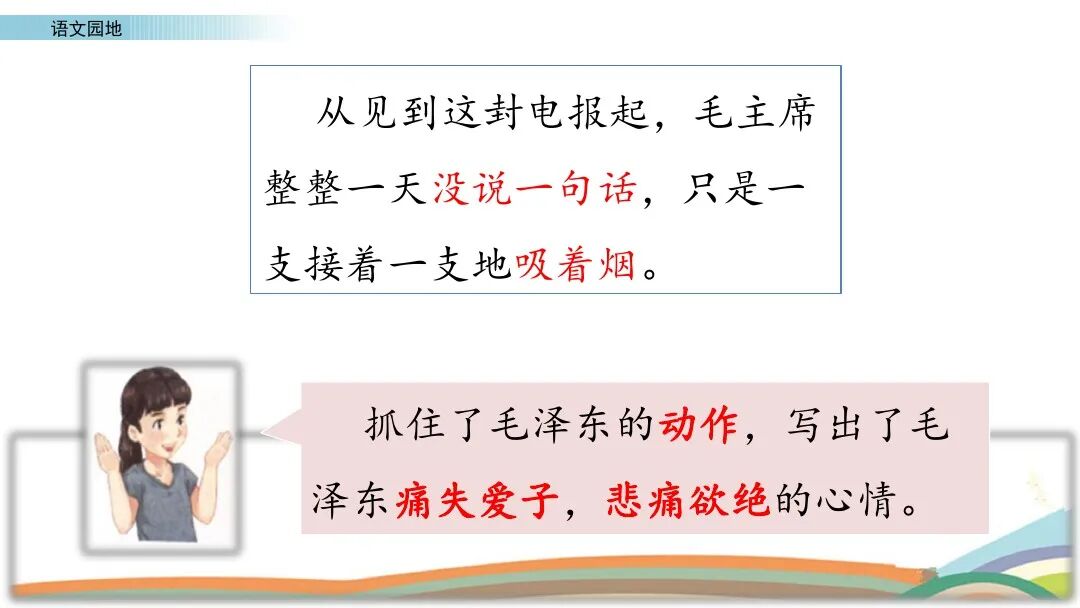 语文园地

从见到这封电报起，毛主席整整一天没说一句话，只是一支接着一支地吸着烟。

抓住了毛泽东的动作，写出了毛泽东痛失爱子，悲痛欲绝的心情。